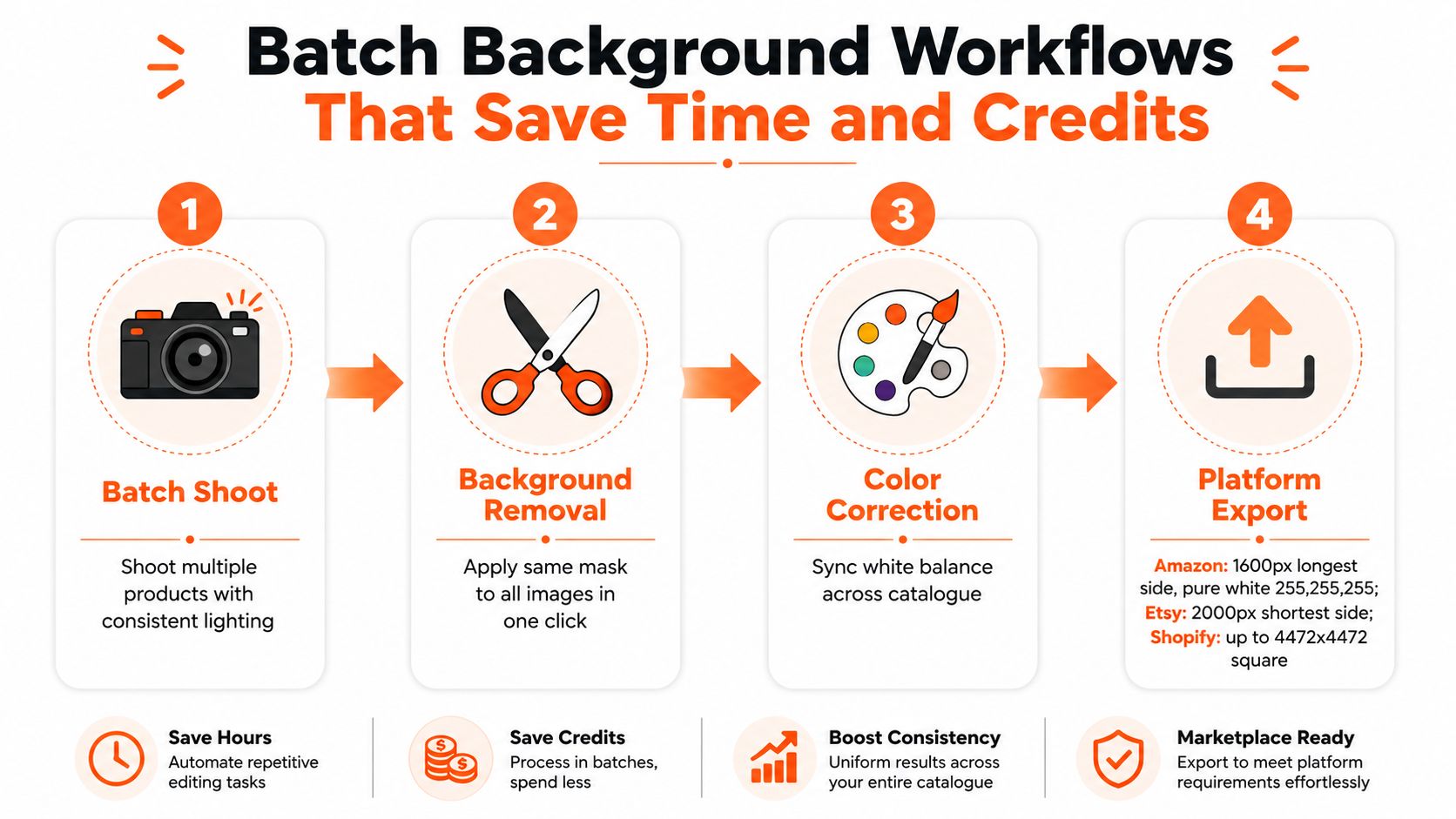 Batch Background Workflows
That Save Time and Credits

1
Batch Shoot
Shoot multiple products with consistent lighting

2
Background Removal
Apply same mask to all images in one click

3
Color Correction
Sync white balance across catalogue

4
Platform Export
Amazon: 1600px longest side, pure white 255,255,255; Etsy: 2000px shortest side; Shopify: up to 4472x4472 square

Save Hours
Automate repetitive editing tasks

Save Credits
Process in batches, spend less

Boost Consistency
Uniform results across your entire catalogue

Marketplace Ready
Export to meet platform requirements effortlessly